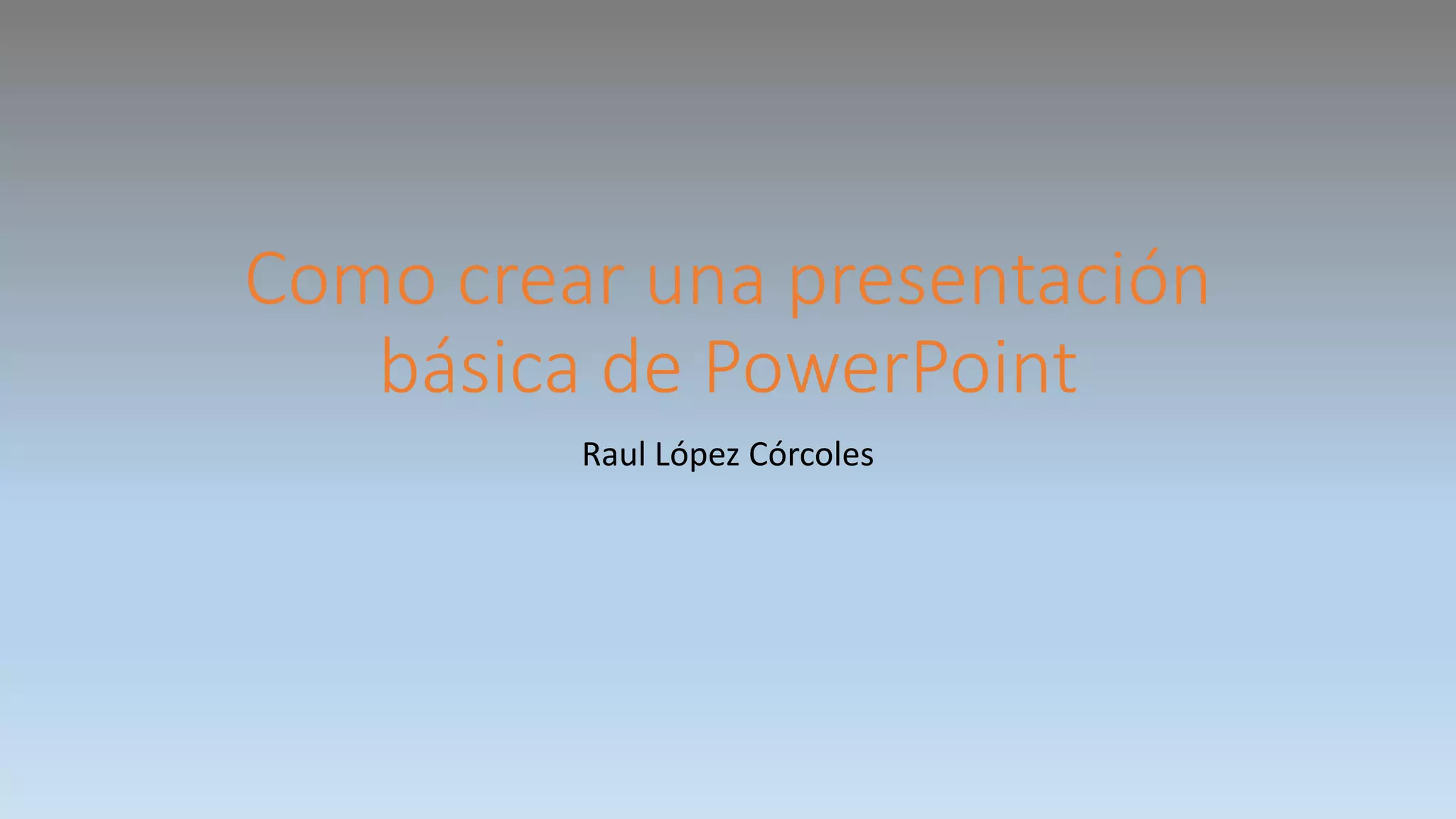 Como crear una presentación básica de PowerPoint

Raul López Córcoles